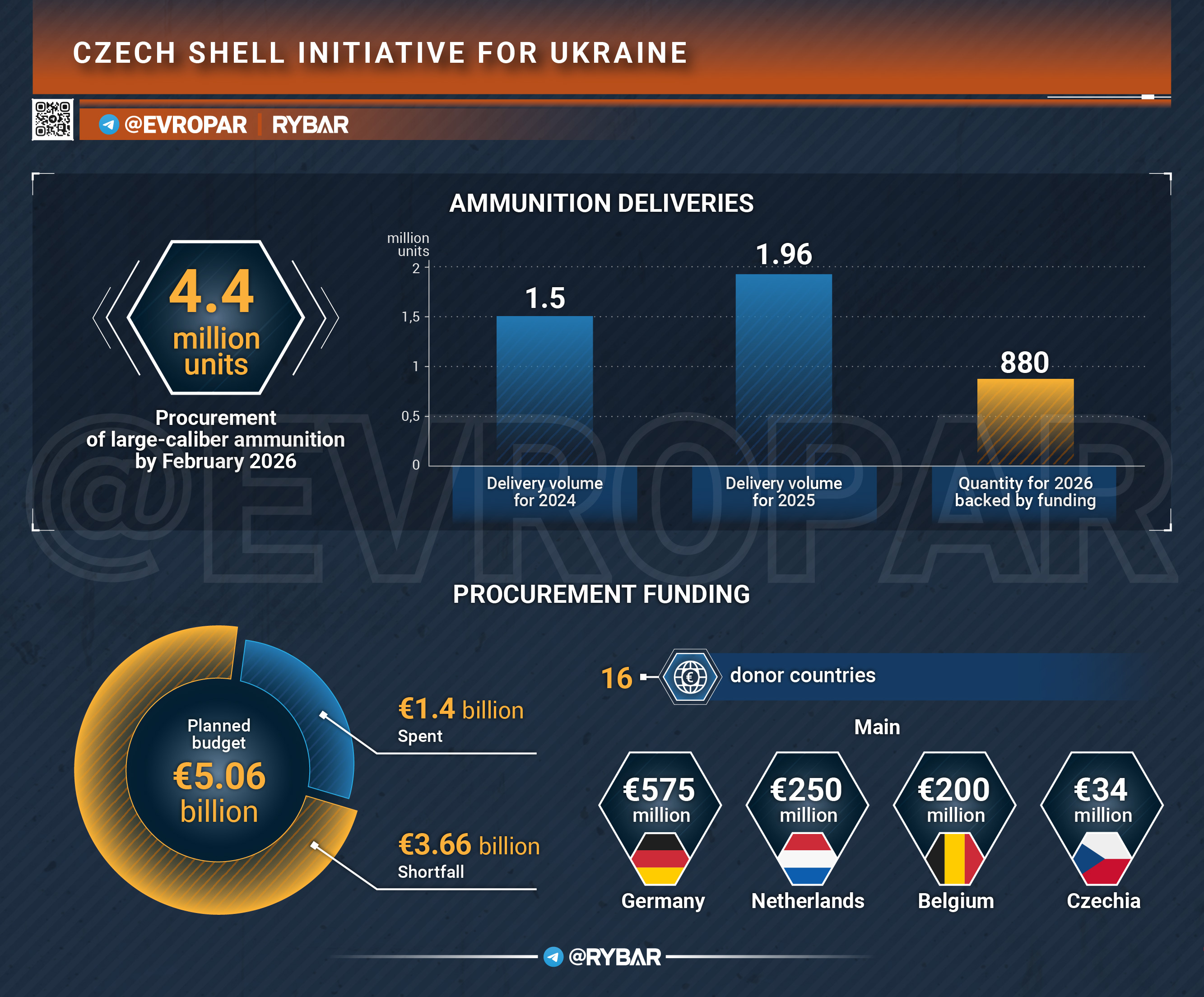 CZECH SHELL INITIATIVE FOR UKRAINE

@EVROPAR | RYBAR

AMMUNITION DELIVERIES

4.4 million units

Procurement of large-caliber ammunition by February 2026

million units

2

1,5

1

0,5

0

1.5

1.96

880

Delivery volume for 2024

Delivery volume for 2025

Quantity for 2026 backed by funding

@EVROPAR

PROCUREMENT FUNDING

Planned budget €5.06 billion

€1.4 billion
Spent

€3.66 billion
Shortfall

16 donor countries

Main

€575 million
Germany

€250 million
Netherlands

€200 million
Belgium

€34 million
Czechia

@RYBAR